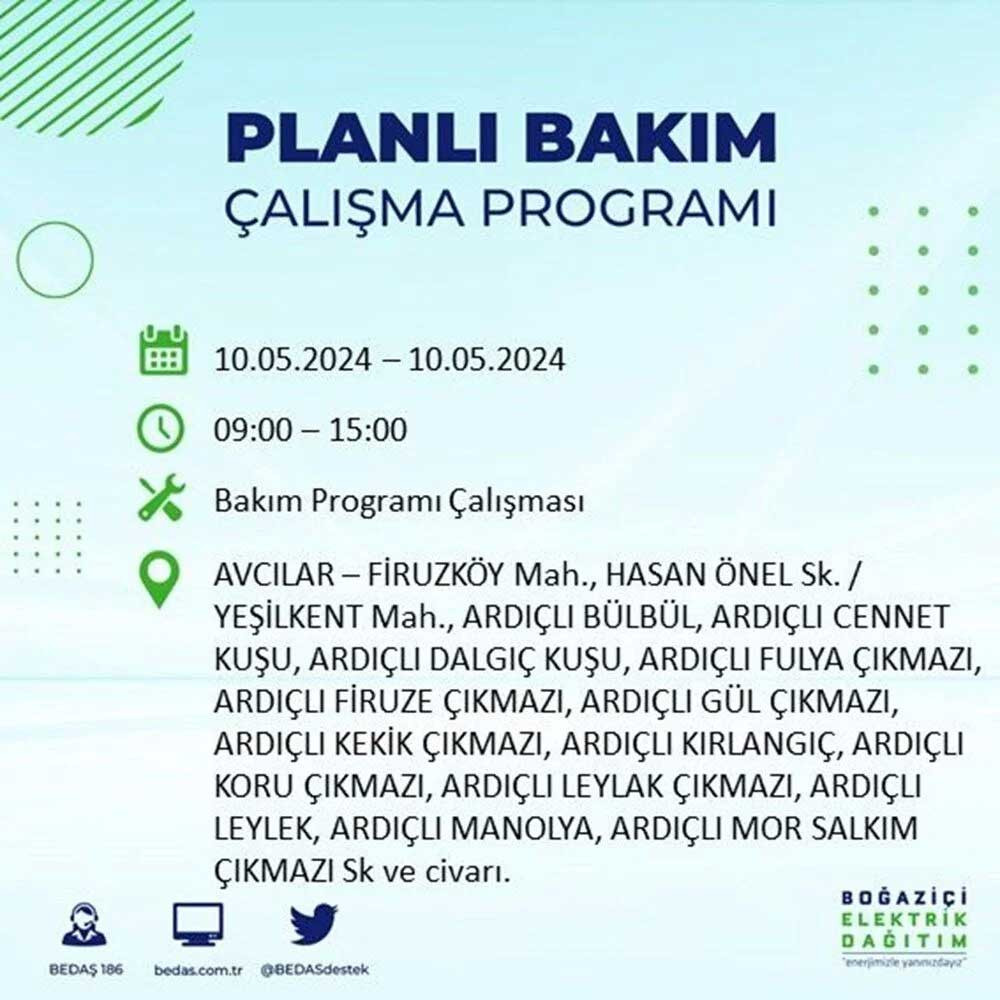 PLANLI BAKIM
ÇALIŞMA PROGRAMI

10.05.2024 – 10.05.2024

09:00 – 15:00

Bakım Programı Çalışması

AVCILAR – FİRUZKÖY Mah., HASAN ÖNEL Sk. / YEŞİLKENT Mah., ARDIÇLI BÜLBÜL, ARDIÇLI CENNET KUŞU, ARDIÇLI DALGIÇ KUŞU, ARDIÇLI FULYA ÇIKMAZI, ARDIÇLI FİRUZE ÇIKMAZI, ARDIÇLI GÜL ÇIKMAZI, ARDIÇLI KEKİK ÇIKMAZI, ARDIÇLI KIRLANGIÇ, ARDIÇLI KORU ÇIKMAZI, ARDIÇLI LEYLAK ÇIKMAZI, ARDIÇLI LEYLEK, ARDIÇLI MANOLYA, ARDIÇLI MOR SALKIM ÇIKMAZI Sk ve civarı.

BEDAŞ 186
bedas.com.tr
@BEDASdestek

BOĞAZİÇİ
ELEKTRİK
DAĞITIM
"enerjimizle yanınızdayız"